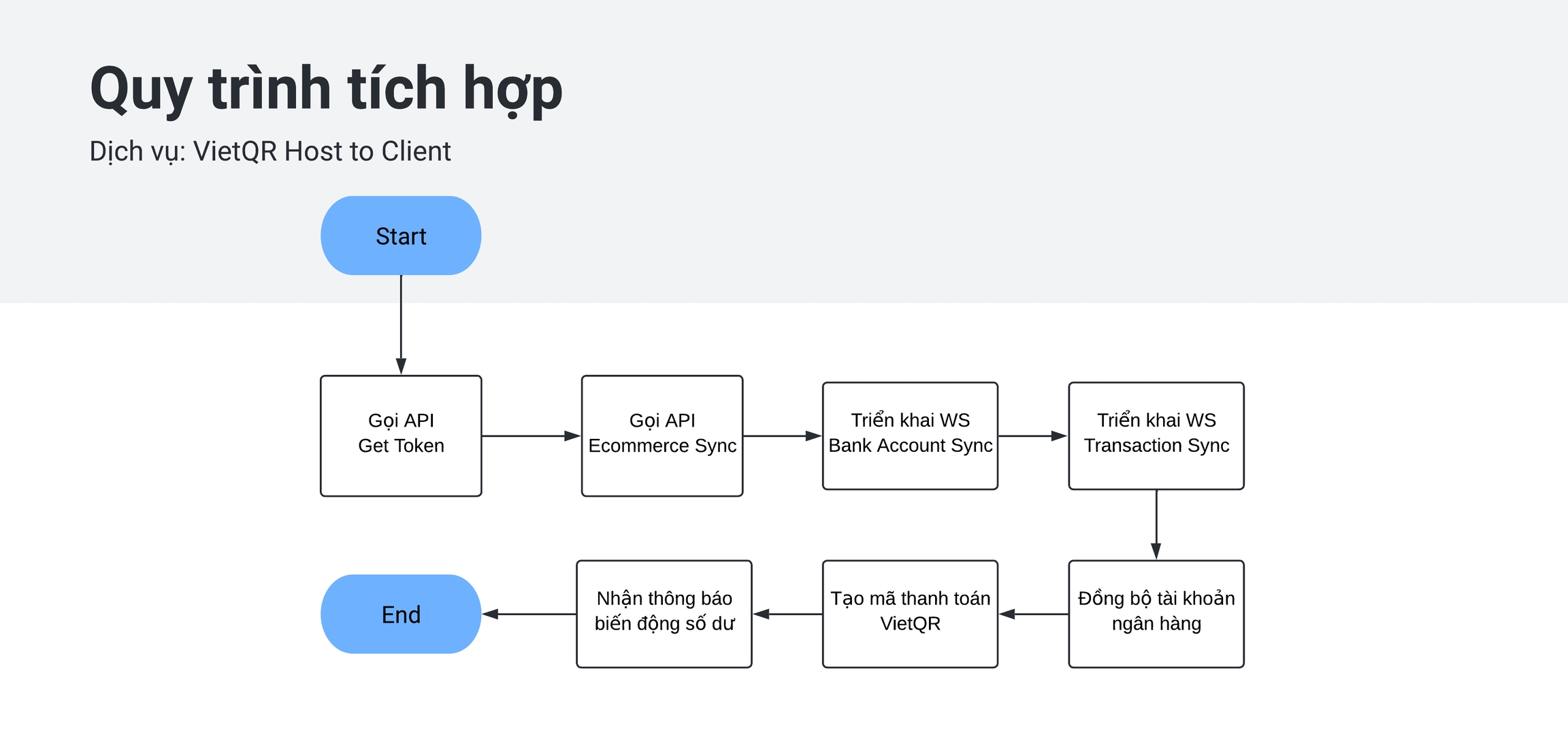 Quy trình tích hợp

Dịch vụ: VietQR Host to Client

Start

Gọi API
Get Token

Gọi API
Ecommerce Sync

Triển khai WS
Bank Account Sync

Triển khai WS
Transaction Sync

Đồng bộ tài khoản
ngân hàng

Tạo mã thanh toán
VietQR

Nhận thông báo
biến động số dư

End